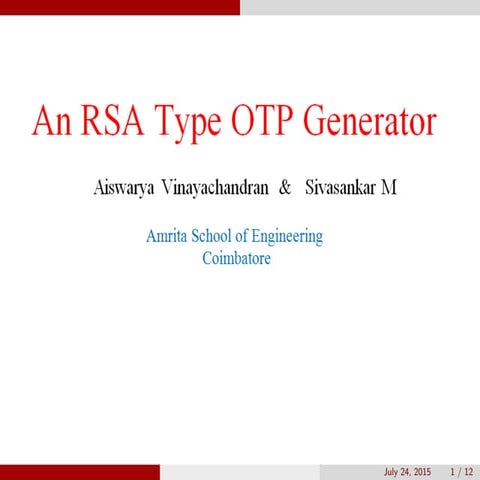 An RSA Type OTP Generator

Aiswarya Vinayachandran & Sivasankar M

Amrita School of Engineering
Coimbatore

July 24, 2015 1 / 12